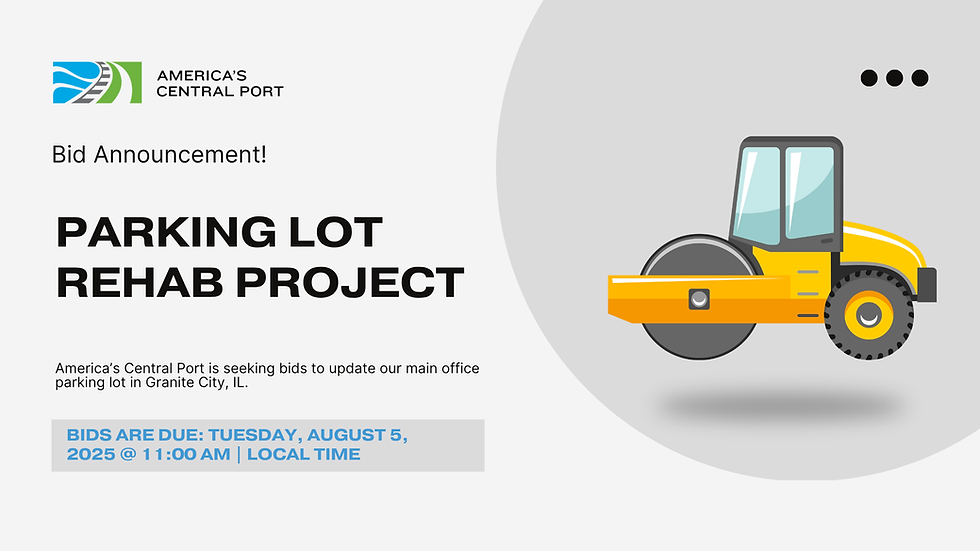 AMERICA'S
CENTRAL PORT

Bid Announcement!

PARKING LOT REHAB PROJECT

America's Central Port is seeking bids to update our main office parking lot in Granite City, IL.

BIDS ARE DUE: TUESDAY, AUGUST 5, 2025 @ 11:00 AM | LOCAL TIME